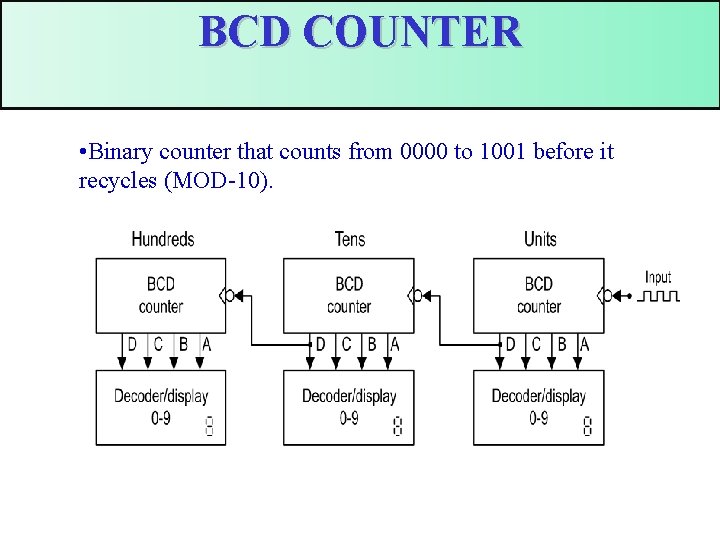 BCD COUNTER

•Binary counter that counts from 0000 to 1001 before it recycles (MOD-10).

Hundreds

BCD counter

D C B A

Decoder/display 0-9

8

Tens

BCD counter

D C B A

Decoder/display 0-9

8

Units

BCD counter

Input

D C B A

Decoder/display 0-9

8